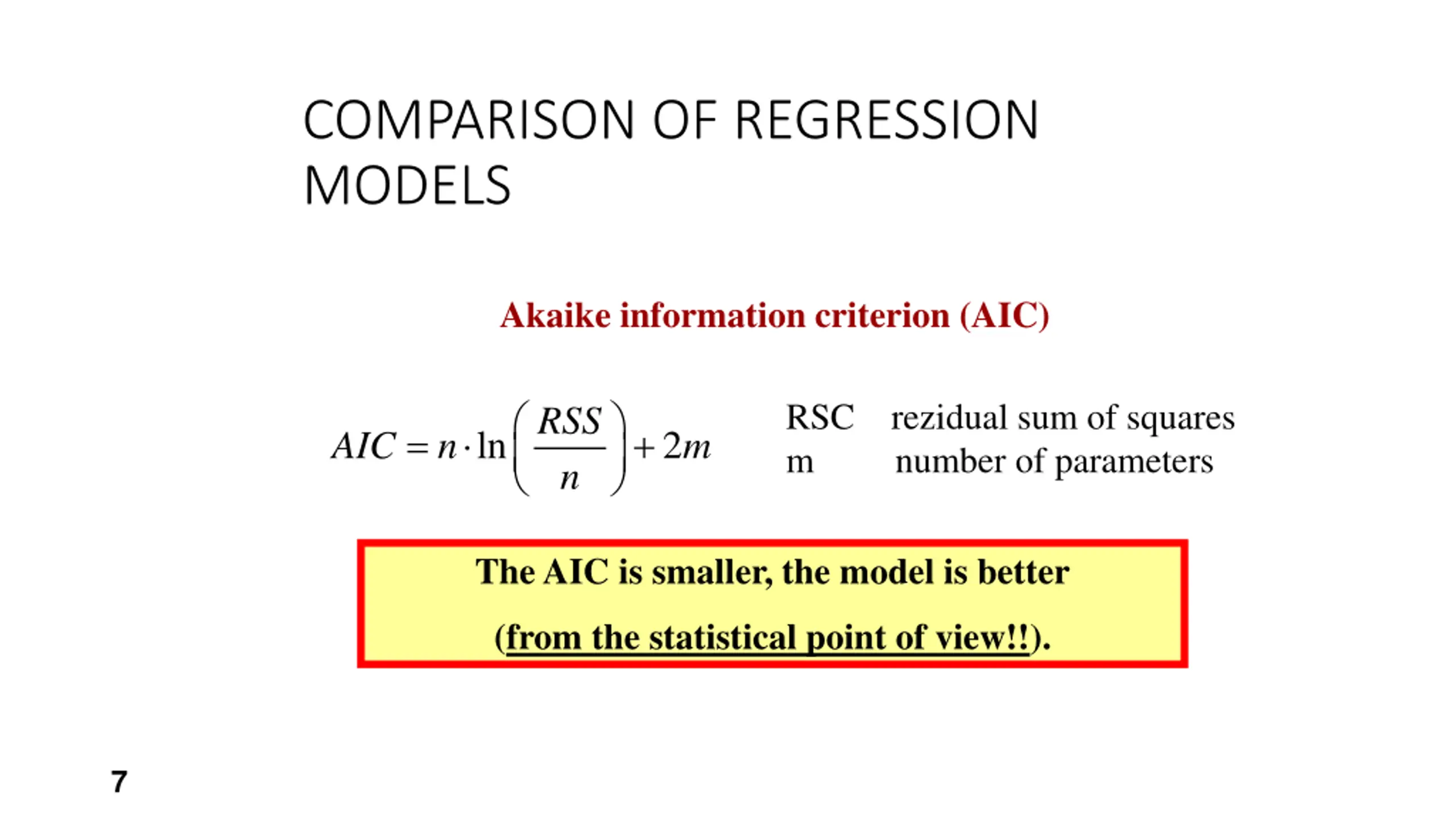 COMPARISON OF REGRESSION MODELS

Akaike information criterion (AIC)

$AIC = n \cdot \ln\left(\frac{RSS}{n}\right) + 2m$

RSC rezidual sum of squares
m number of parameters

The AIC is smaller, the model is better

(from the statistical point of view!!).

7